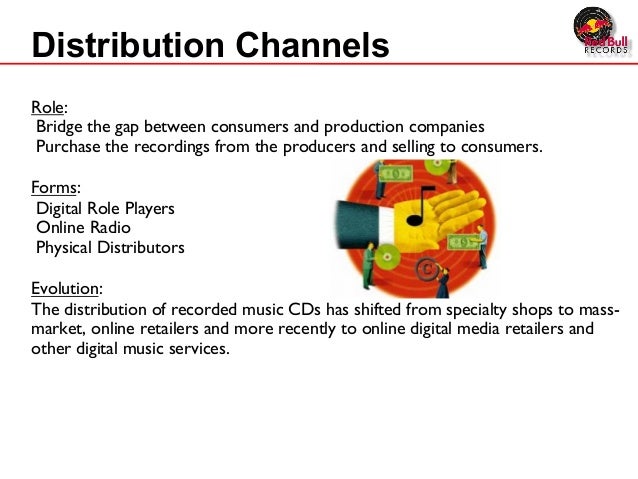 Distribution Channels

Red Bull RECORDS

Role:
Bridge the gap between consumers and production companies
Purchase the recordings from the producers and selling to consumers.

Forms:
Digital Role Players
Online Radio
Physical Distributors

Evolution:
The distribution of recorded music CDs has shifted from specialty shops to mass-market, online retailers and more recently to online digital media retailers and other digital music services.